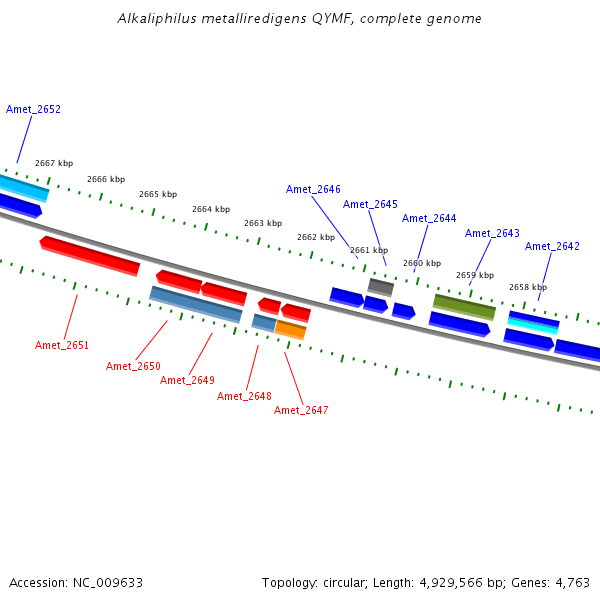 Alkaliphilus metalliredigens QYMF, complete genome

Amet_2652

2667 kbp
2666 kbp
2665 kbp
2664 kbp
2663 kbp
2662 kbp
2661 kbp
2660 kbp
2659 kbp
2658 kbp

Amet_2646
Amet_2645
Amet_2644
Amet_2643
Amet_2642

Amet_2651
Amet_2650
Amet_2649
Amet_2648
Amet_2647

Accession: NC_009633

Topology: circular; Length: 4,929,566 bp; Genes: 4,763